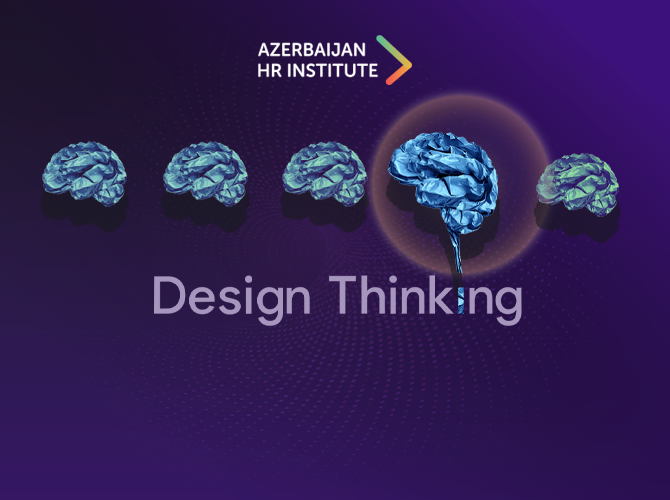 AZERBAIJAN
HR INSTITUTE

Design Thinking